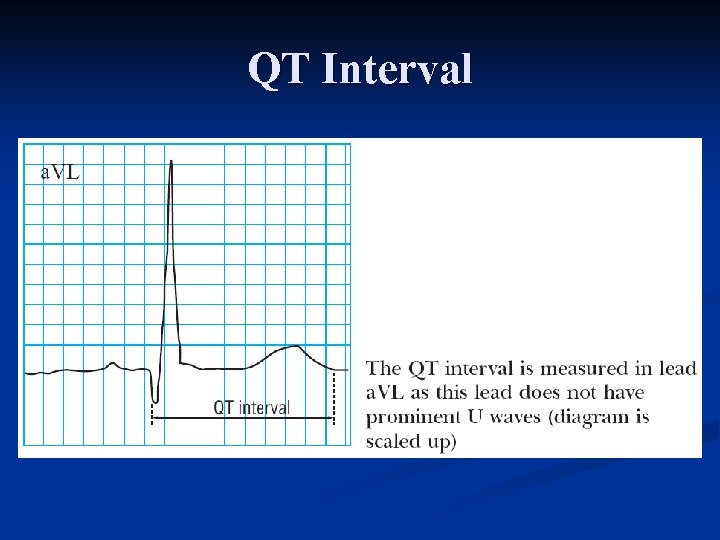 QT Interval

aVL

QT interval

The QT interval is measured in lead aVL as this lead does not have prominent U waves (diagram is scaled up)